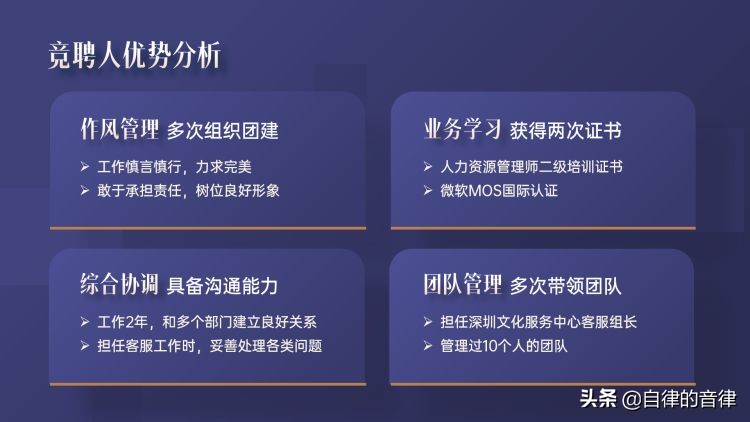 竞聘人优势分析

作风管理 多次组织团建

➢ 工作慎言慎行，力求完美
➢ 敢于承担责任，树位良好形象

业务学习 获得两次证书

➢ 人力资源管理师二级培训证书
➢ 微软MOS国际认证

综合协调 具备沟通能力

➢ 工作2年，和多个部门建立良好关系
➢ 担任客服工作时，妥善处理各类问题

团队管理 多次带领团队

➢ 担任深圳文化服务中心客服组长
➢ 管理过10个人的团队

头条 @自律的音律